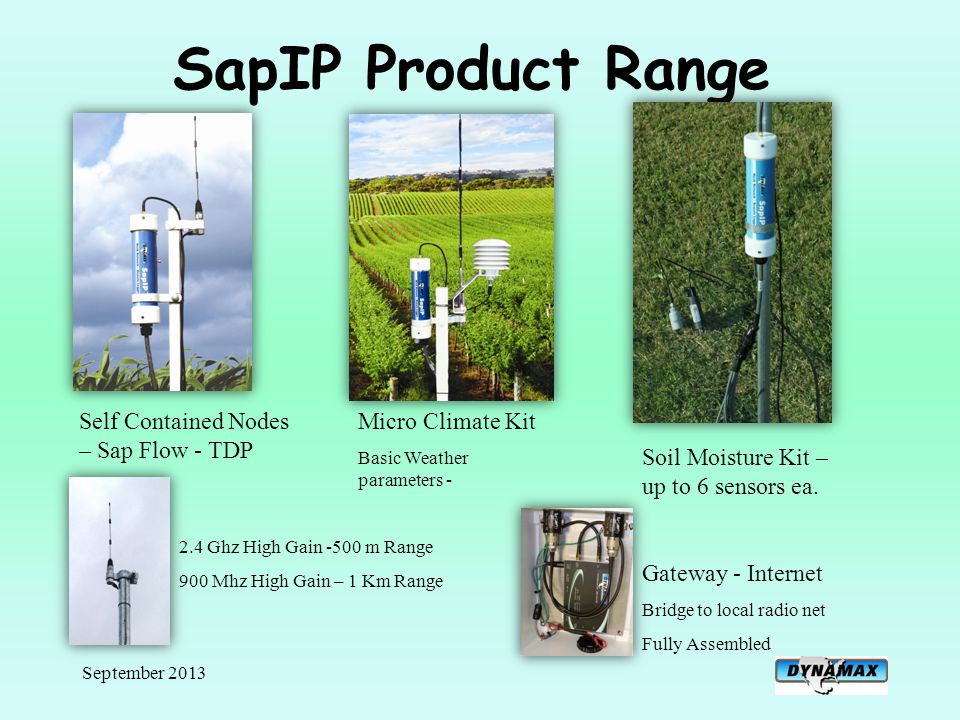 SapIP Product Range

SapIP

SapIP

SapIP

Self Contained Nodes – Sap Flow - TDP

Micro Climate Kit

Basic Weather parameters -

Soil Moisture Kit – up to 6 sensors ea.

2.4 Ghz High Gain -500 m Range

900 Mhz High Gain – 1 Km Range

Gateway - Internet

Bridge to local radio net

Fully Assembled

September 2013

DYNAMAX